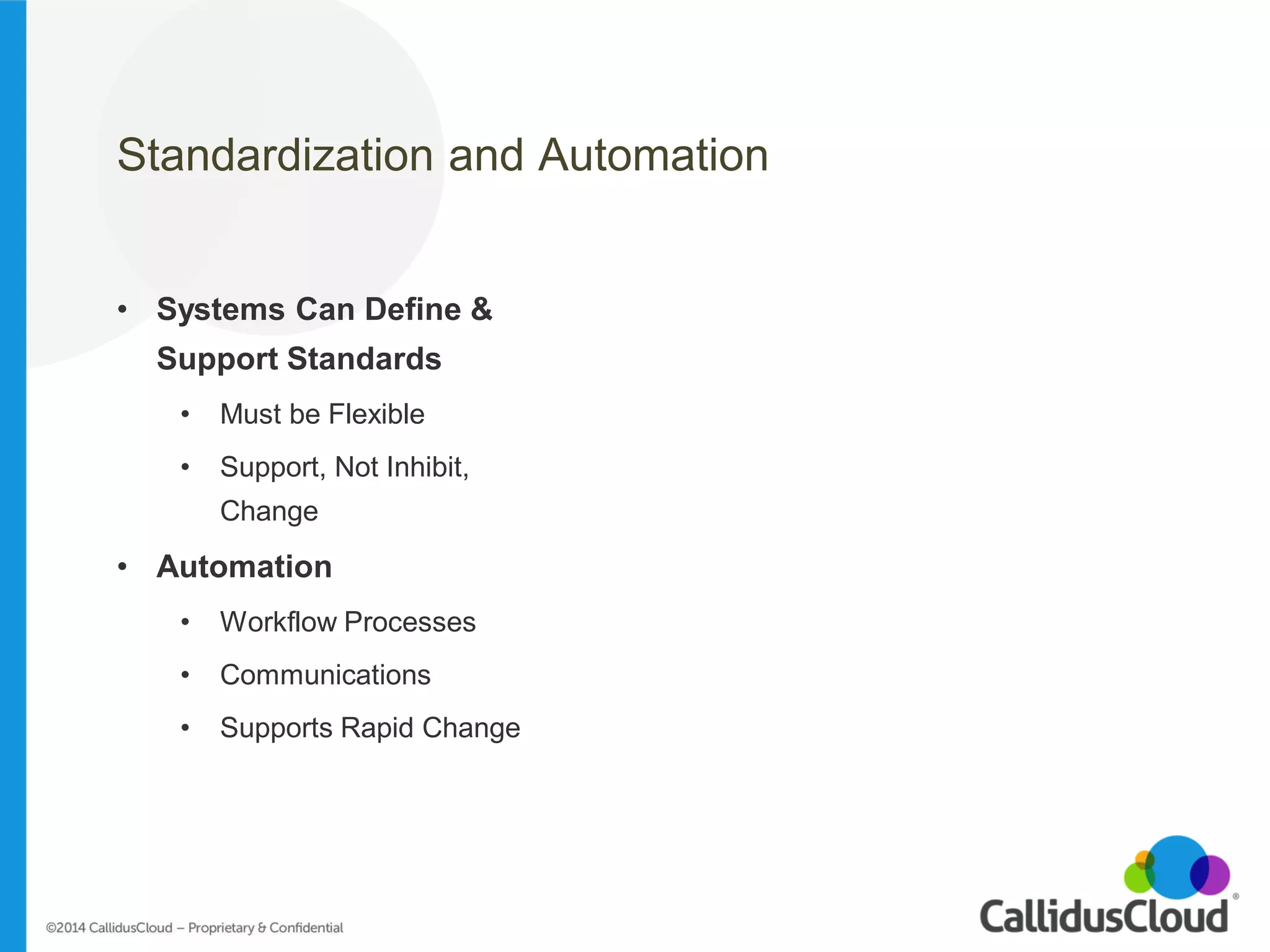 Standardization and Automation

• Systems Can Define & Support Standards
  • Must be Flexible
  • Support, Not Inhibit, Change
• Automation
  • Workflow Processes
  • Communications
  • Supports Rapid Change

©2014 CallidusCloud – Proprietary & Confidential

CallidusCloud®